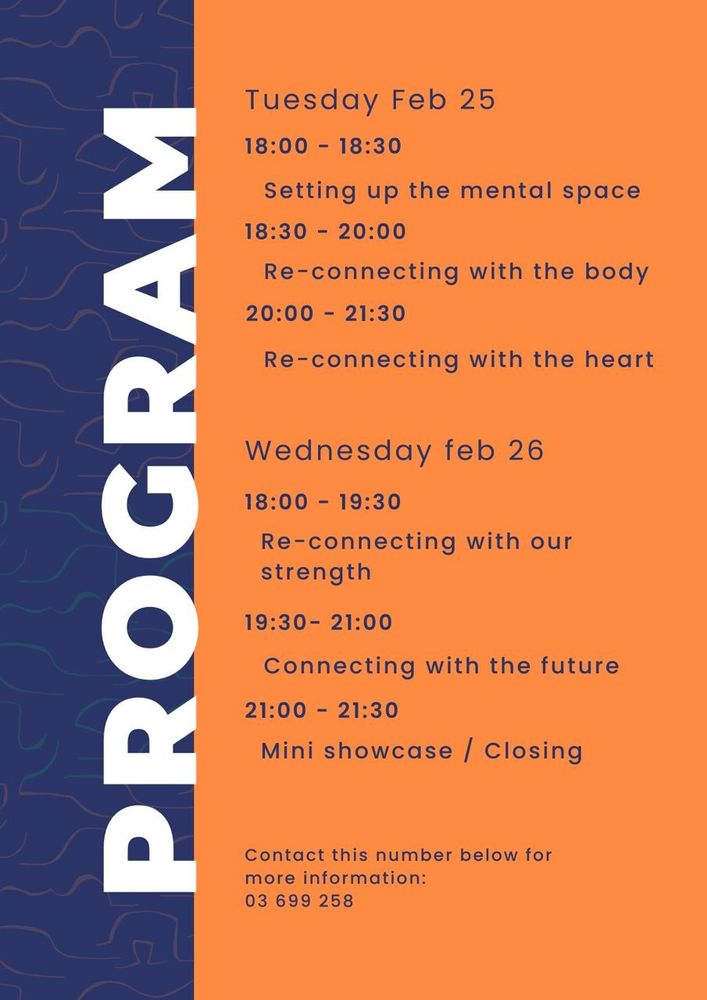 PROGRAM

Tuesday Feb 25

18:00 - 18:30

Setting up the mental space

18:30 - 20:00

Re-connecting with the body

20:00 - 21:30

Re-connecting with the heart

Wednesday feb 26

18:00 - 19:30

Re-connecting with our strength

19:30- 21:00

Connecting with the future

21:00 - 21:30

Mini showcase / Closing

Contact this number below for more information:
03 699 258